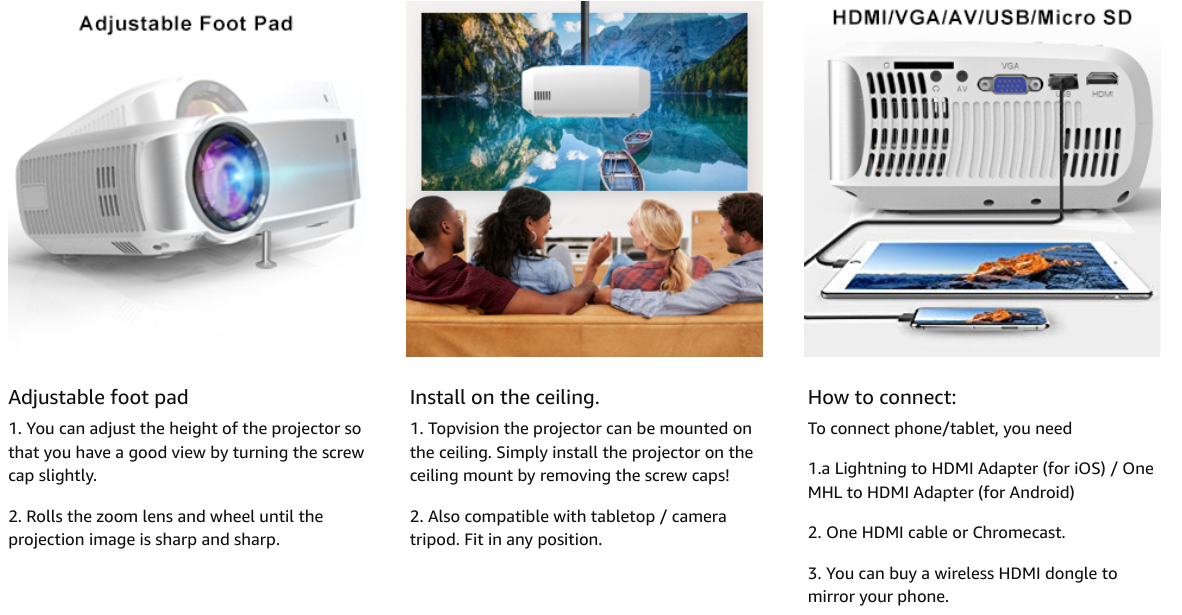 Adjustable Foot Pad

Adjustable foot pad

1. You can adjust the height of the projector so that you have a good view by turning the screw cap slightly.

2. Rolls the zoom lens and wheel until the projection image is sharp and sharp.

Install on the ceiling.

1. Topvision the projector can be mounted on the ceiling. Simply install the projector on the ceiling mount by removing the screw caps!

2. Also compatible with tabletop / camera tripod. Fit in any position.

HDMI/VGA/AV/USB/Micro SD

AV VGA USB HDMI

How to connect:

To connect phone/tablet, you need

1.a Lightning to HDMI Adapter (for iOS) / One MHL to HDMI Adapter (for Android)

2. One HDMI cable or Chromecast.

3. You can buy a wireless HDMI dongle to mirror your phone.